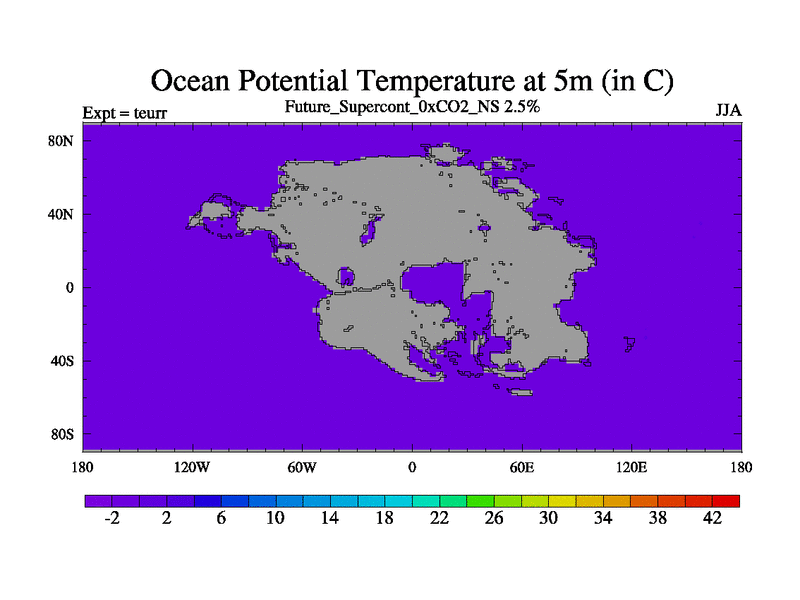 Ocean Potential Temperature at 5m (in C)

Expt = teurr

Future_Supercont_0xCO2_NS 2.5%

JJA

80N
40N
0
40S
80S

180
120W
60W
0
60E
120E
180

-2
2
6
10
14
18
22
26
30
34
38
42